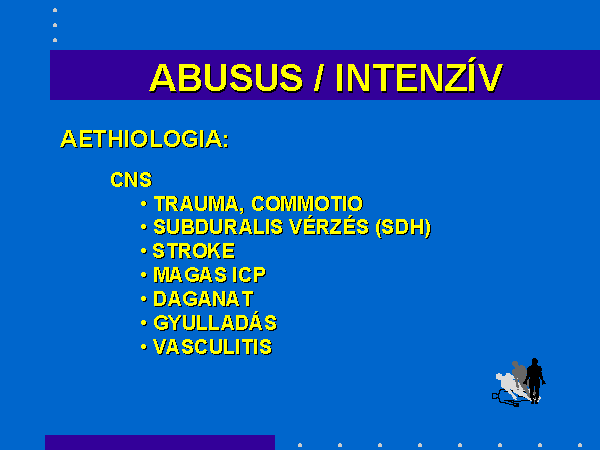 ABUSUS / INTENZÍV

AETHIOLOGIA:

CNS
• TRAUMA, COMMOTIO
• SUBDURALIS VÉRZÉS (SDH)
• STROKE
• MAGAS ICP
• DAGANAT
• GYULLADÁS
• VASCULITIS